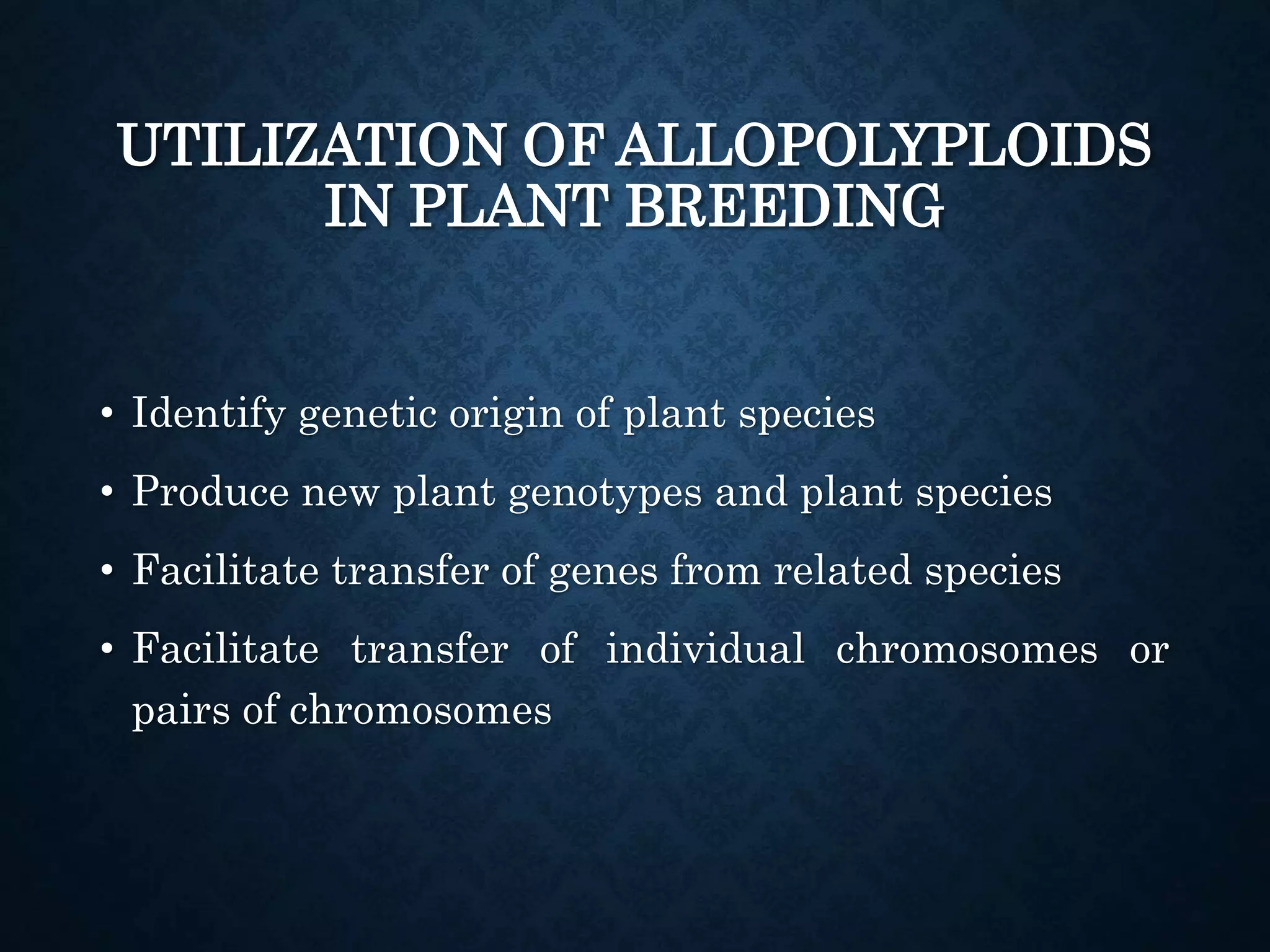 UTILIZATION OF ALLOPOLYPLOIDS IN PLANT BREEDING

• Identify genetic origin of plant species
• Produce new plant genotypes and plant species
• Facilitate transfer of genes from related species
• Facilitate transfer of individual chromosomes or pairs of chromosomes